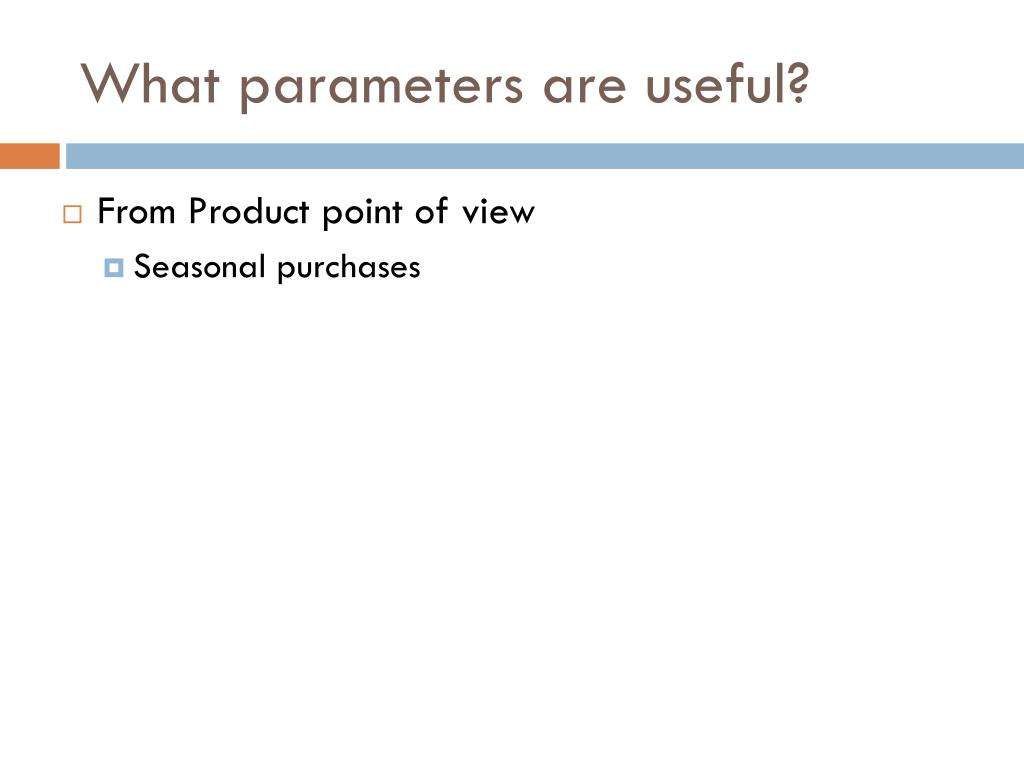 What parameters are useful?

From Product point of view

Seasonal purchases